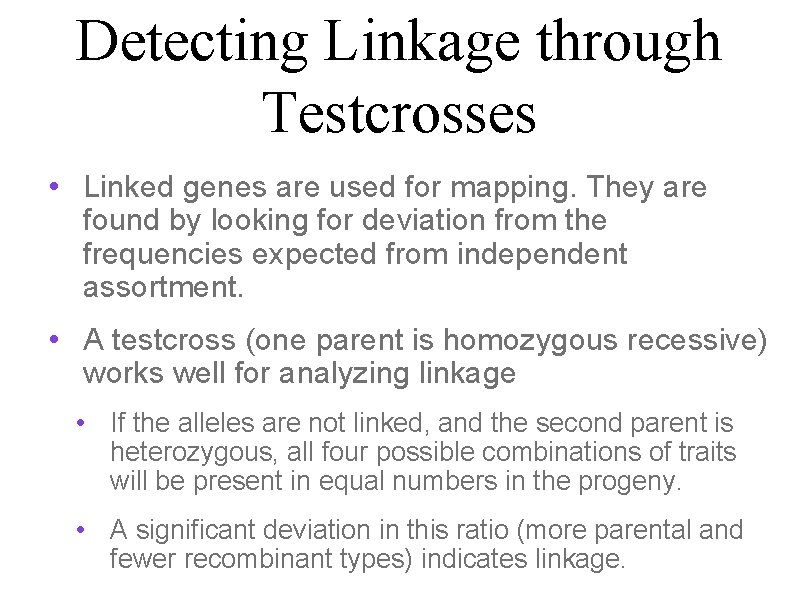 Detecting Linkage through Testcrosses

• Linked genes are used for mapping. They are found by looking for deviation from the frequencies expected from independent assortment.

• A testcross (one parent is homozygous recessive) works well for analyzing linkage

• If the alleles are not linked, and the second parent is heterozygous, all four possible combinations of traits will be present in equal numbers in the progeny.

• A significant deviation in this ratio (more parental and fewer recombinant types) indicates linkage.